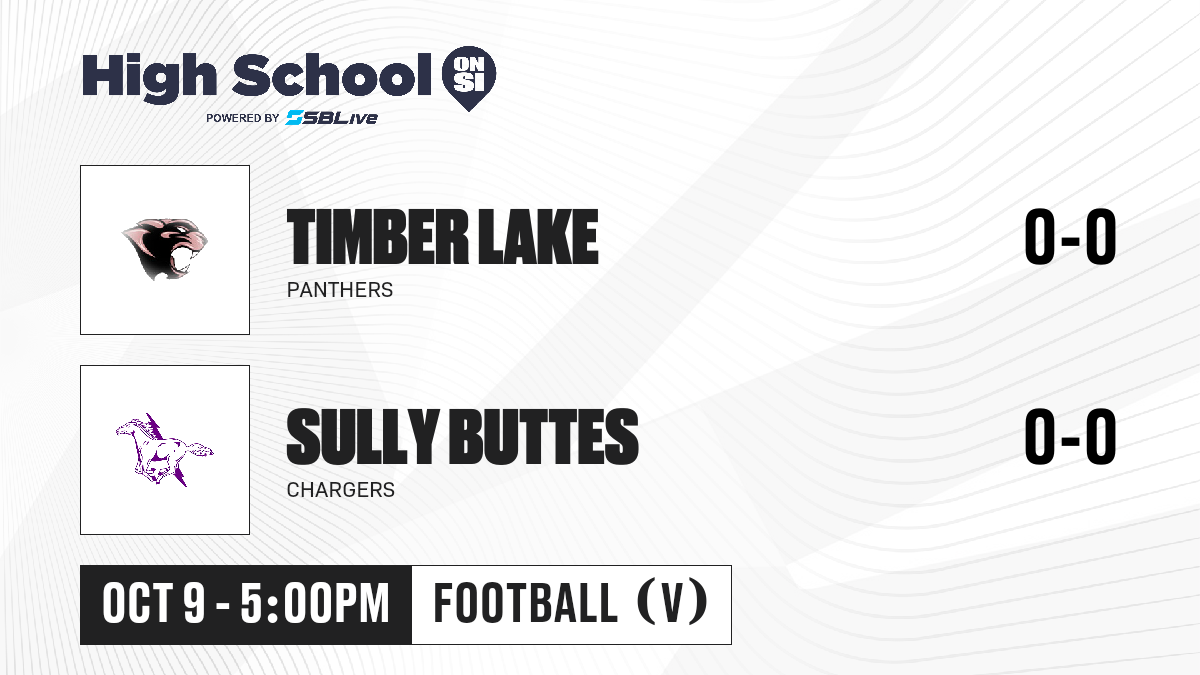 High School ON SI
POWERED BY SBLive

TIMBER LAKE
PANTHERS
0-0

SULLY BUTTES
CHARGERS
0-0

OCT 9 - 5:00PM
FOOTBALL (V)